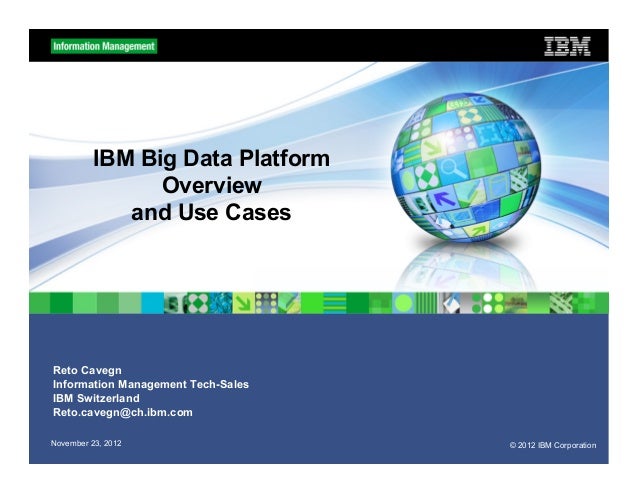 Information Management

IBM

IBM Big Data Platform
Overview
and Use Cases

Reto Cavegn
Information Management Tech-Sales
IBM Switzerland
Reto.cavegn@ch.ibm.com

November 23, 2012

© 2012 IBM Corporation